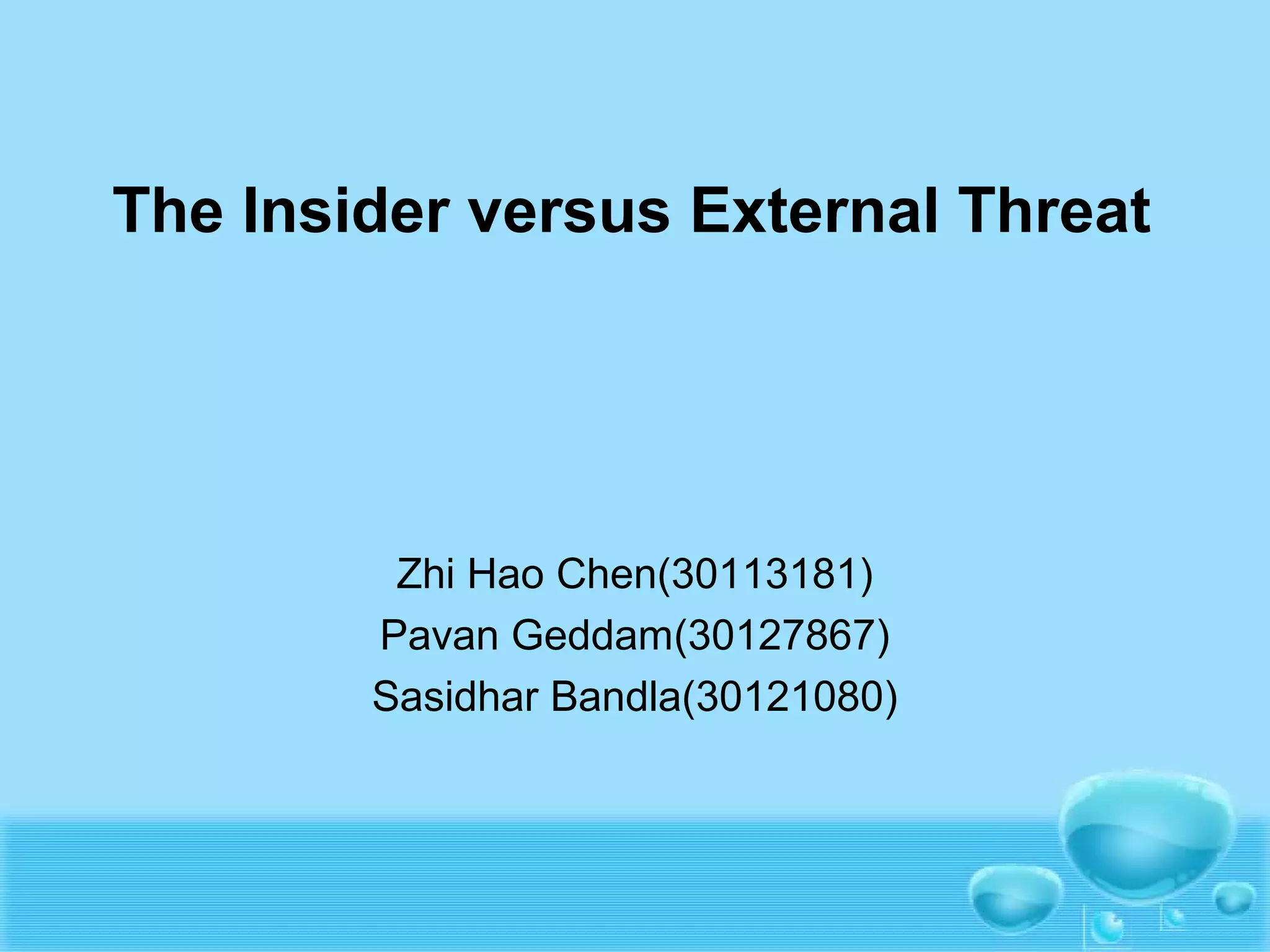 The Insider versus External Threat

Zhi Hao Chen(30113181)
Pavan Geddam(30127867)
Sasidhar Bandla(30121080)